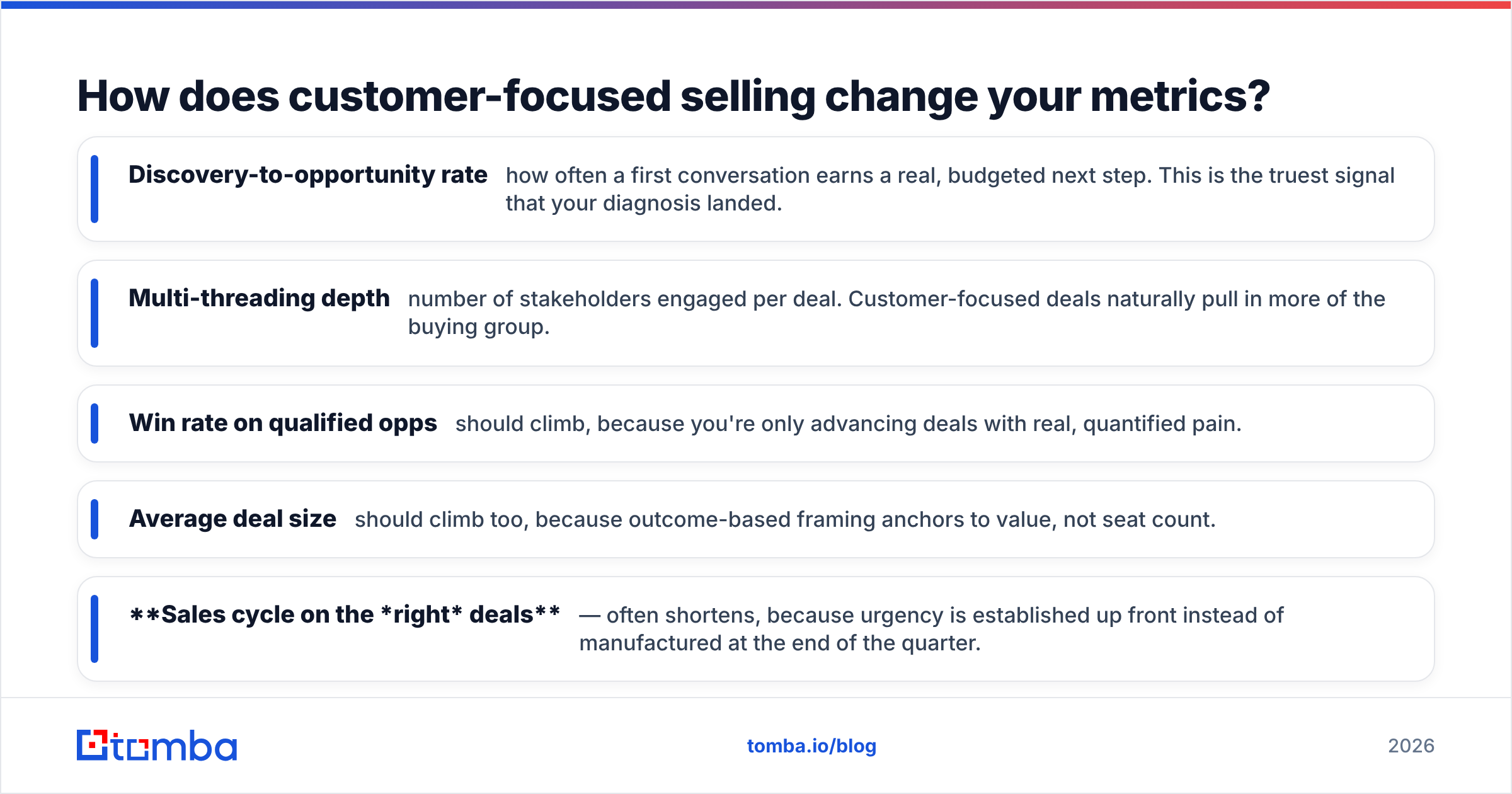 How does customer-focused selling change your metrics?

Discovery-to-opportunity rate how often a first conversation earns a real, budgeted next step. This is the truest signal that your diagnosis landed.

Multi-threading depth number of stakeholders engaged per deal. Customer-focused deals naturally pull in more of the buying group.

Win rate on qualified opps should climb, because you're only advancing deals with real, quantified pain.

Average deal size should climb too, because outcome-based framing anchors to value, not seat count.

\*\*Sales cycle on the \*right\* deals\*\* — often shortens, because urgency is established up front instead of manufactured at the end of the quarter.

tomba

tomba.io/blog

2026